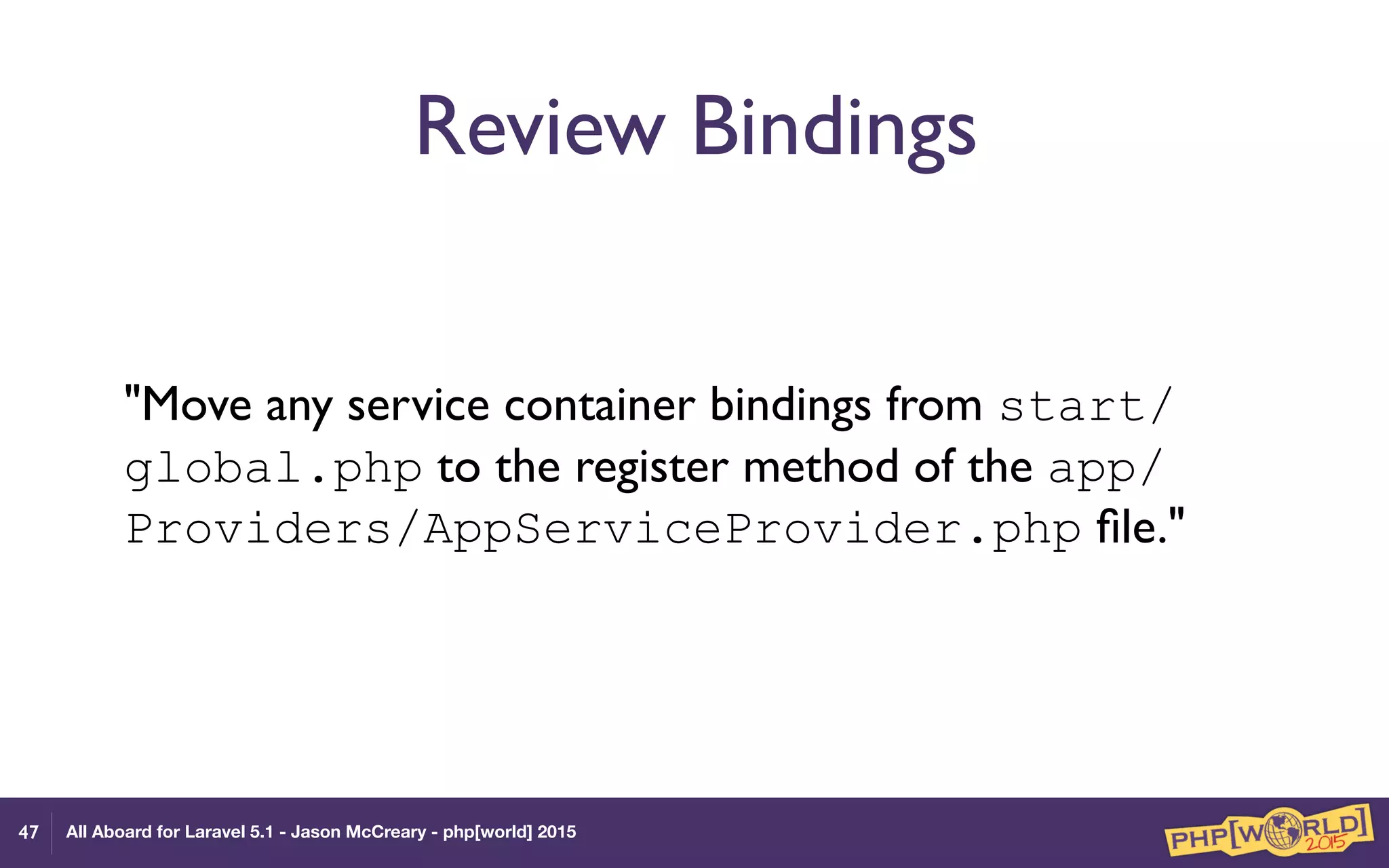 Review Bindings

"Move any service container bindings from start/global.php to the register method of the app/Providers/AppServiceProvider.php file."

47 All Aboard for Laravel 5.1 - Jason McCreary - php[world] 2015

PHP[WORLD] 2015